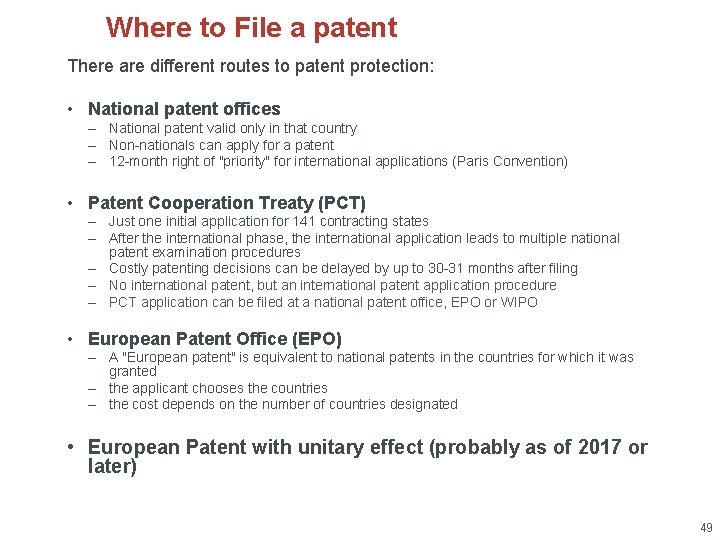 Where to File a patent

There are different routes to patent protection:

• National patent offices
– National patent valid only in that country
– Non-nationals can apply for a patent
– 12-month right of "priority" for international applications (Paris Convention)

• Patent Cooperation Treaty (PCT)
– Just one initial application for 141 contracting states
– After the international phase, the international application leads to multiple national patent examination procedures
– Costly patenting decisions can be delayed by up to 30-31 months after filing
– No international patent, but an international patent application procedure
– PCT application can be filed at a national patent office, EPO or WIPO

• European Patent Office (EPO)
– A "European patent" is equivalent to national patents in the countries for which it was granted
– the applicant chooses the countries
– the cost depends on the number of countries designated

• European Patent with unitary effect (probably as of 2017 or later)

49